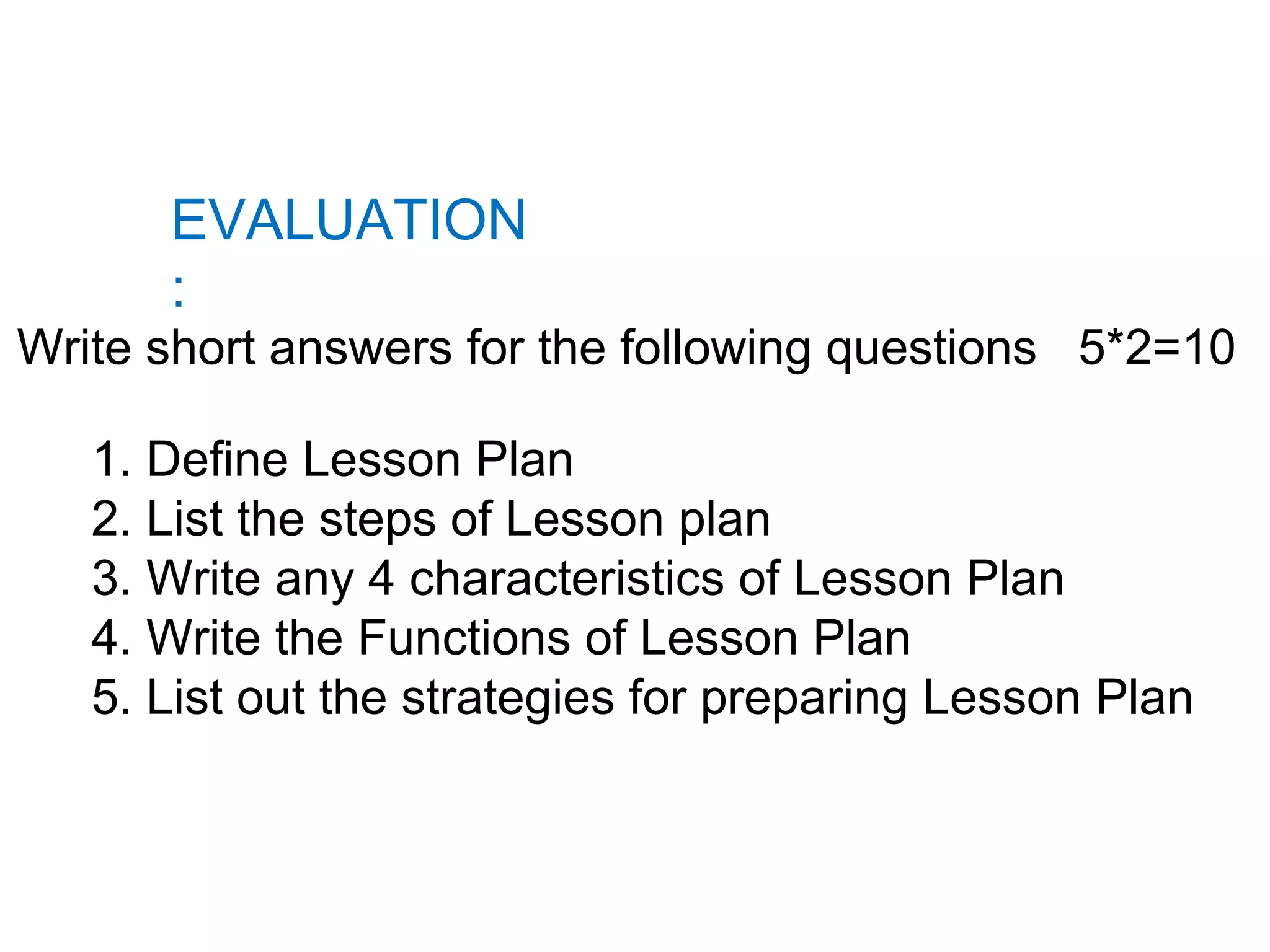 EVALUATION
:
Write short answers for the following questions 5*2=10

1. Define Lesson Plan
2. List the steps of Lesson plan
3. Write any 4 characteristics of Lesson Plan
4. Write the Functions of Lesson Plan
5. List out the strategies for preparing Lesson Plan